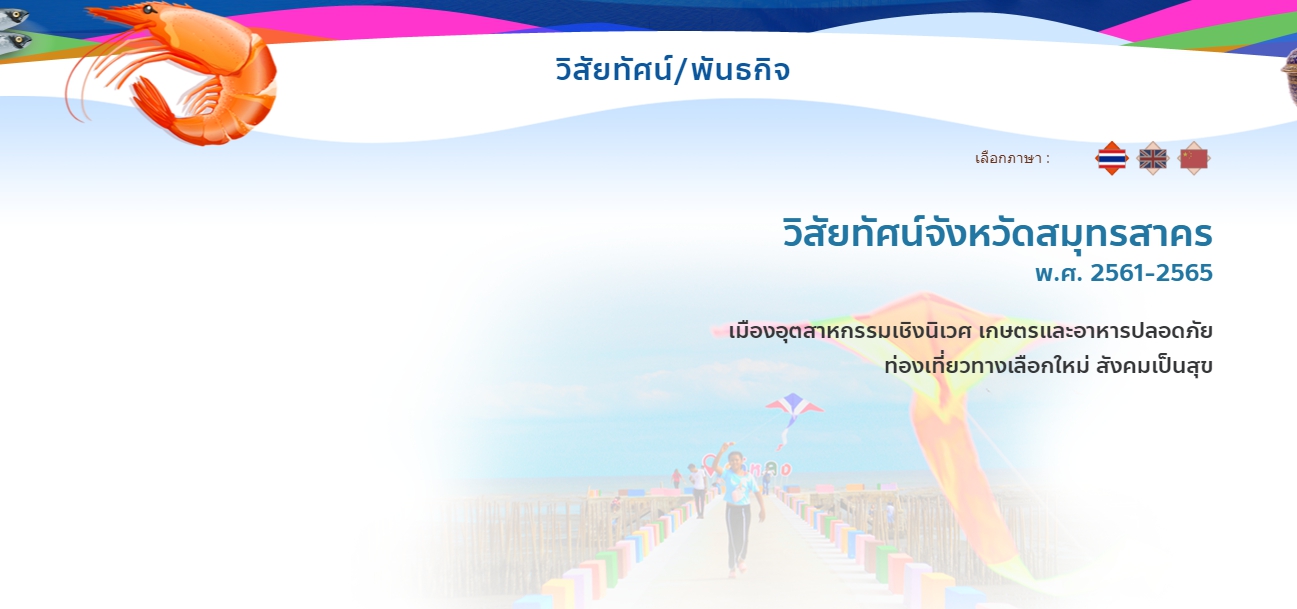 วิสัยทัศน์/พันธกิจ

เลือกภาษา :

วิสัยทัศน์จังหวัดสมุทรสาคร
พ.ศ. 2561-2565

เมืองอุตสาหกรรมเชิงนิเวศ เกษตรและอาหารปลอดภัย
ท่องเที่ยวทางเลือกใหม่ สังคมเป็นสุข